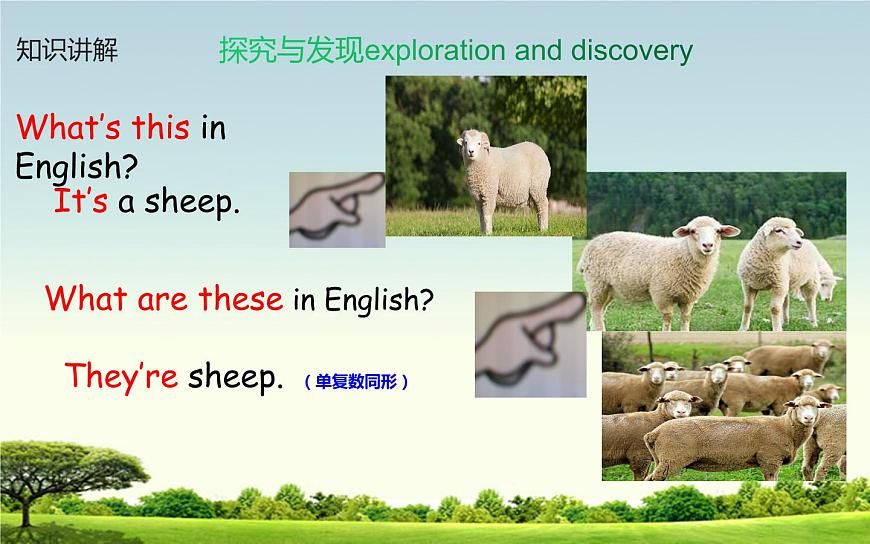 知识讲解

探究与发现exploration and discovery

What's this in English?

It's a sheep.

What are these in English?

They're sheep. （单复数同形）